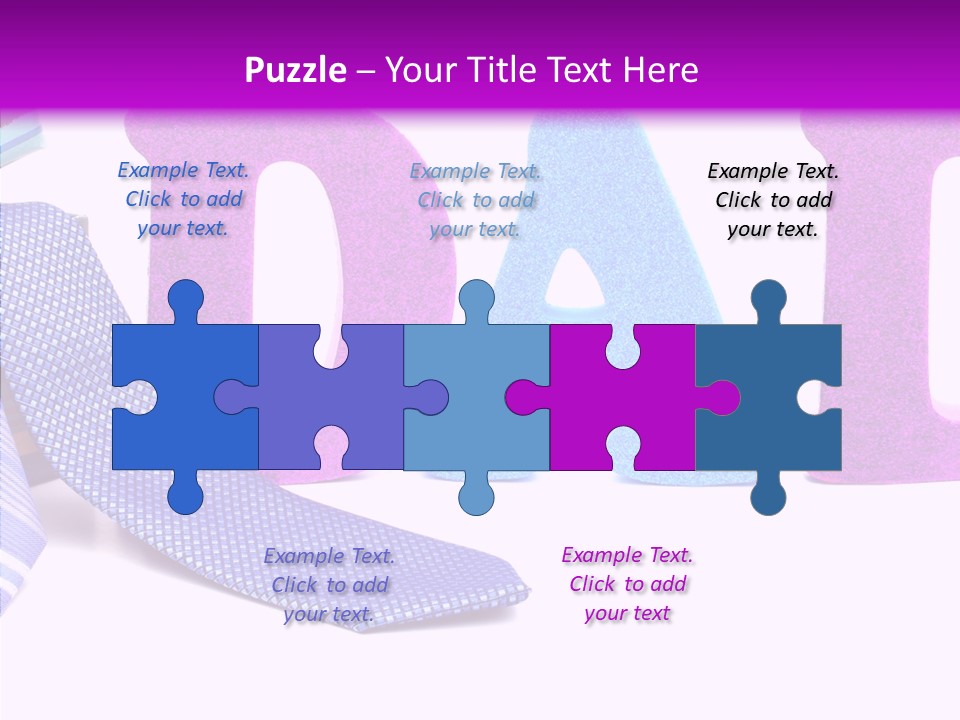 Puzzle – Your Title Text Here

Example Text. Click to add your text.

Example Text. Click to add your text.

Example Text. Click to add your text.

Example Text. Click to add your text.

Example Text. Click to add your text